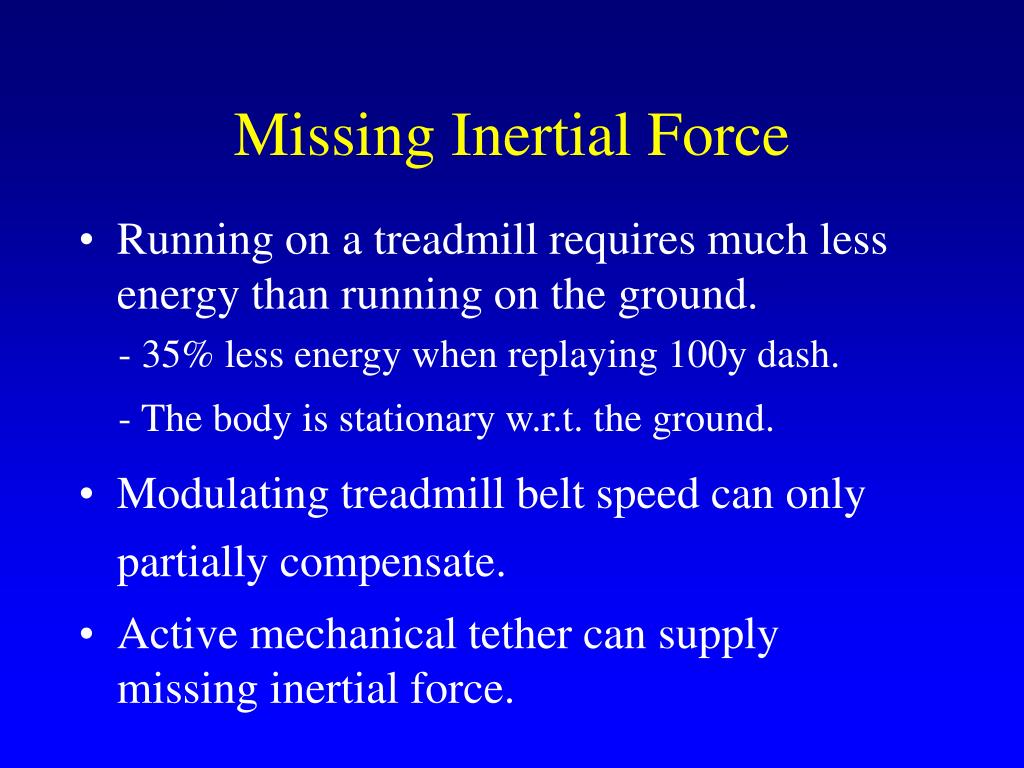 Missing Inertial Force

• Running on a treadmill requires much less energy than running on the ground.

- 35% less energy when replaying 100y dash.

- The body is stationary w.r.t. the ground.

• Modulating treadmill belt speed can only partially compensate.

• Active mechanical tether can supply missing inertial force.